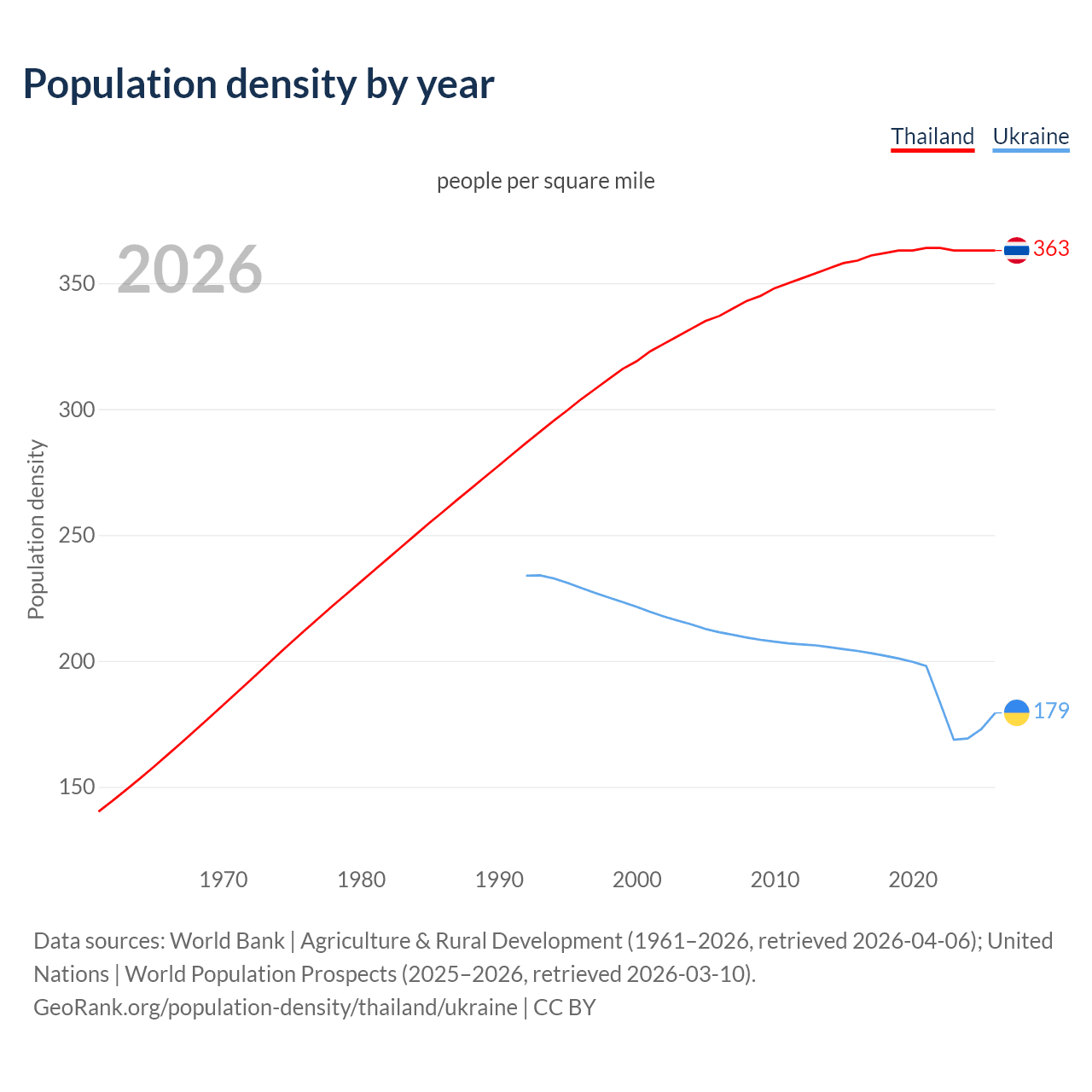 Population density by year

Thailand Ukraine

people per square mile

2026

Population density

350
300
250
200
150

363
179

1970 1980 1990 2000 2010 2020

Data sources: World Bank | Agriculture & Rural Development (1961–2026, retrieved 2026-04-06); United Nations | World Population Prospects (2025–2026, retrieved 2026-03-10).
GeoRank.org/population-density/thailand/ukraine | CC BY